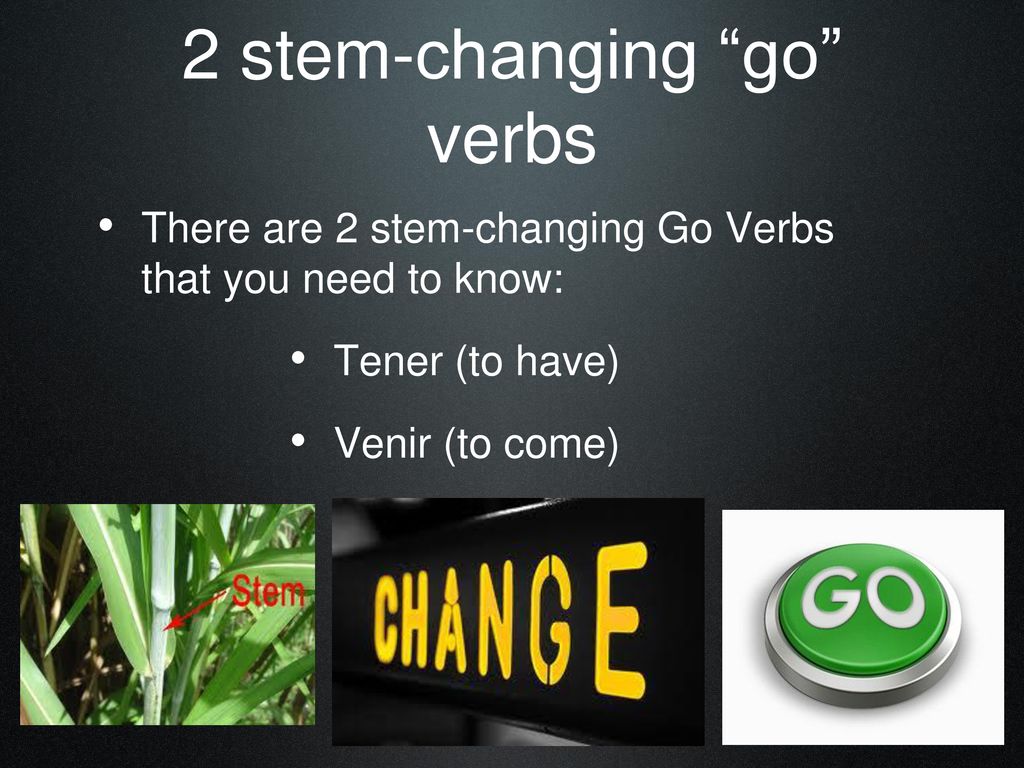 2 stem-changing “go” verbs

• There are 2 stem-changing Go Verbs that you need to know:

• Tener (to have)

• Venir (to come)

Stem

CHANGE

GO